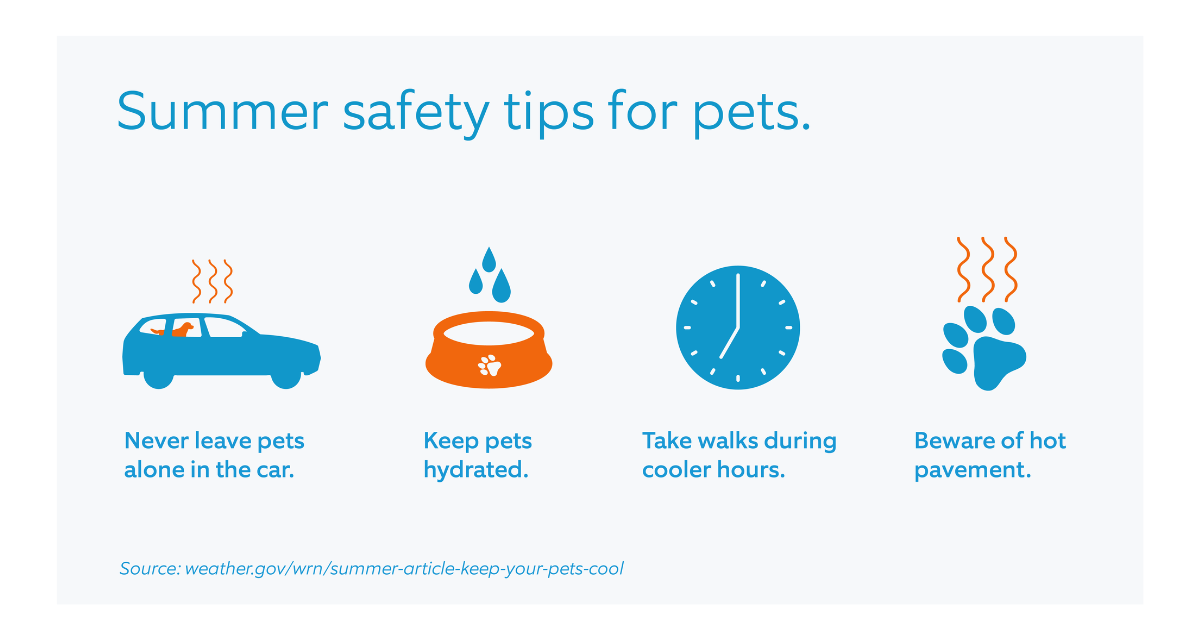 Summer safety tips for pets.

Never leave pets alone in the car.

Keep pets hydrated.

Take walks during cooler hours.

Beware of hot pavement.

Source: weather.gov/wrn/summer-article-keep-your-pets-cool